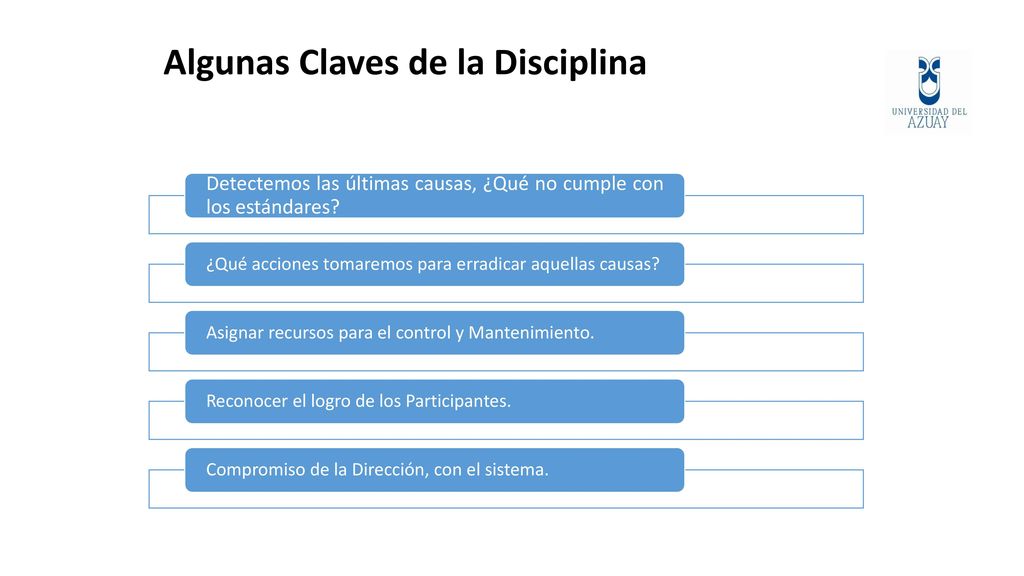 Algunas Claves de la Disciplina

UNIVERSIDAD DEL AZUAY

Detectemos las últimas causas, ¿Qué no cumple con los estándares?

¿Qué acciones tomaremos para erradicar aquellas causas?

Asignar recursos para el control y Mantenimiento.

Reconocer el logro de los Participantes.

Compromiso de la Dirección, con el sistema.